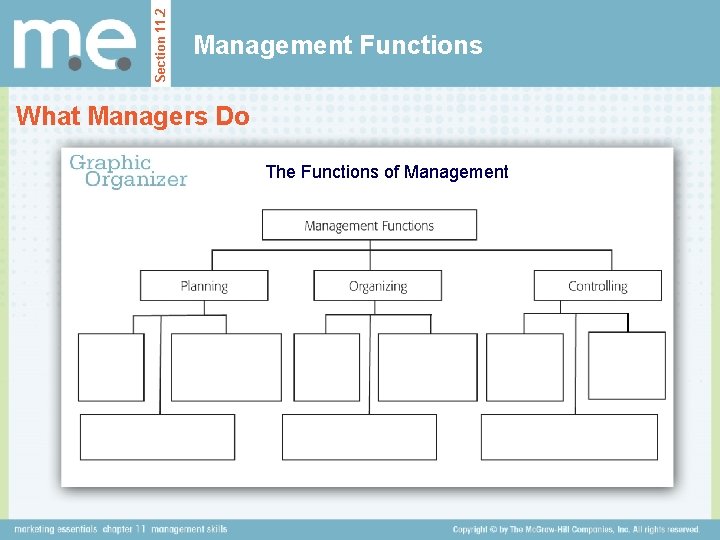 m.e.

Section 11.2

Management Functions

What Managers Do

Graphic Organizer

The Functions of Management

Management Functions

Planning

Organizing

Controlling

marketing essentials chapter 11 management skills

Copyright © by The McGraw-Hill Companies, Inc. All rights reserved.